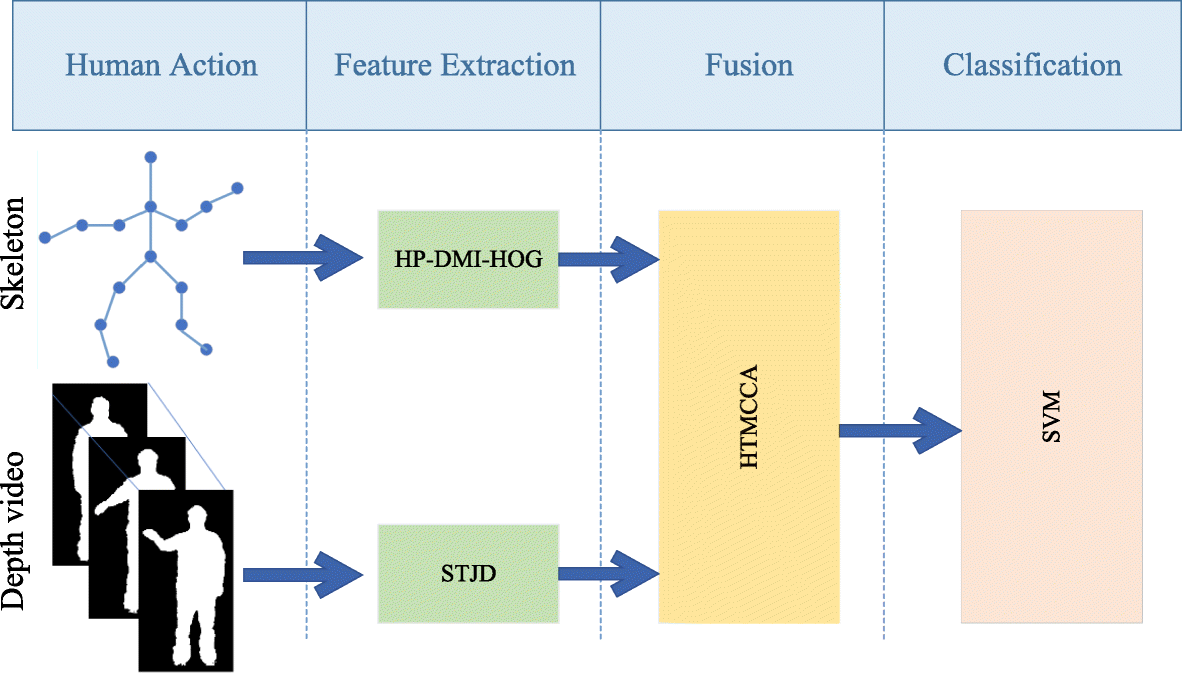 Human Action

Feature Extraction

Fusion

Classification

Skeleton

HP-DMI-HOG

Depth video

STJD

HTMCCA

SVM